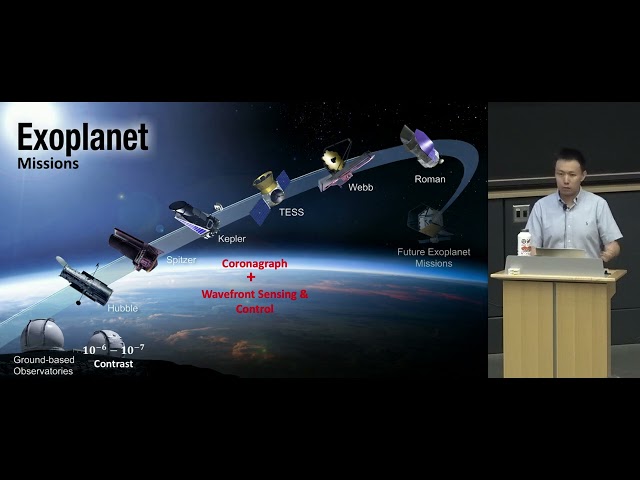 Exoplanet
Missions

Roman

Webb

TESS

Kepler

Spitzer

Hubble

Future Exoplanet Missions

Coronagraph
+
Wavefront Sensing & Control

Ground-based Observatories

$10^{-6} - 10^{-7}$
Contrast